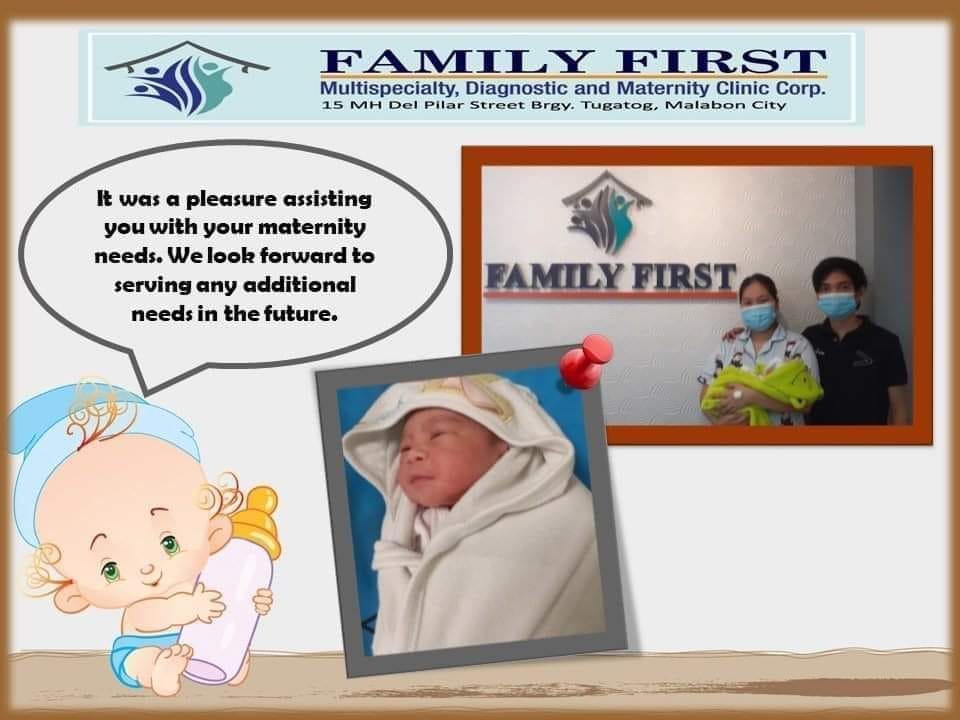 FAMILY FIRST
Multispecialty, Diagnostic and Maternity Clinic Corp.
15 MH Del Pilar Street Brgy. Tugatog, Malabon City

It was a pleasure assisting you with your maternity needs. We look forward to serving any additional needs in the future.

FAMILY FIRST